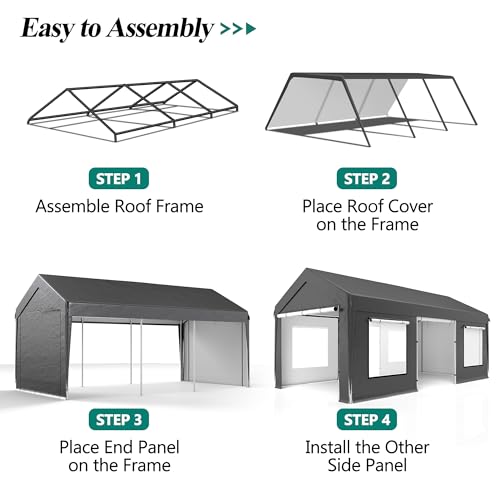 Easy to Assembly >>>

STEP 1
Assemble Roof Frame

STEP 2
Place Roof Cover on the Frame

STEP 3
Place End Panel on the Frame

STEP 4
Install the Other Side Panel